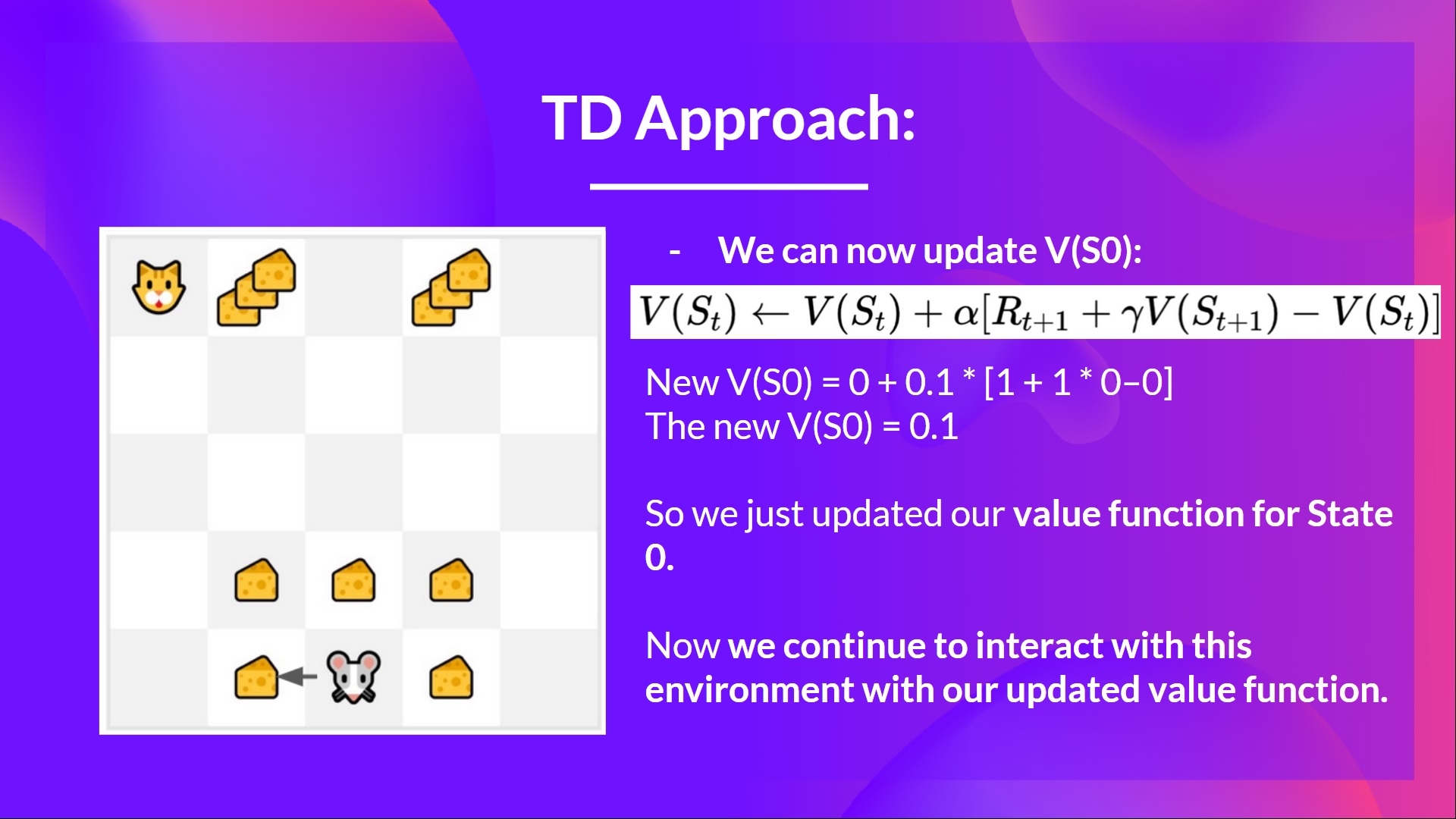 TD Approach:

- We can now update V(S0):

$V(S_t) \leftarrow V(S_t) + \alpha[R_{t+1} + \gamma V(S_{t+1}) - V(S_t)]$

New V(S0) = 0 + 0.1 * [1 + 1 * 0–0]
The new V(S0) = 0.1

So we just updated our value function for State 0.

Now we continue to interact with this environment with our updated value function.